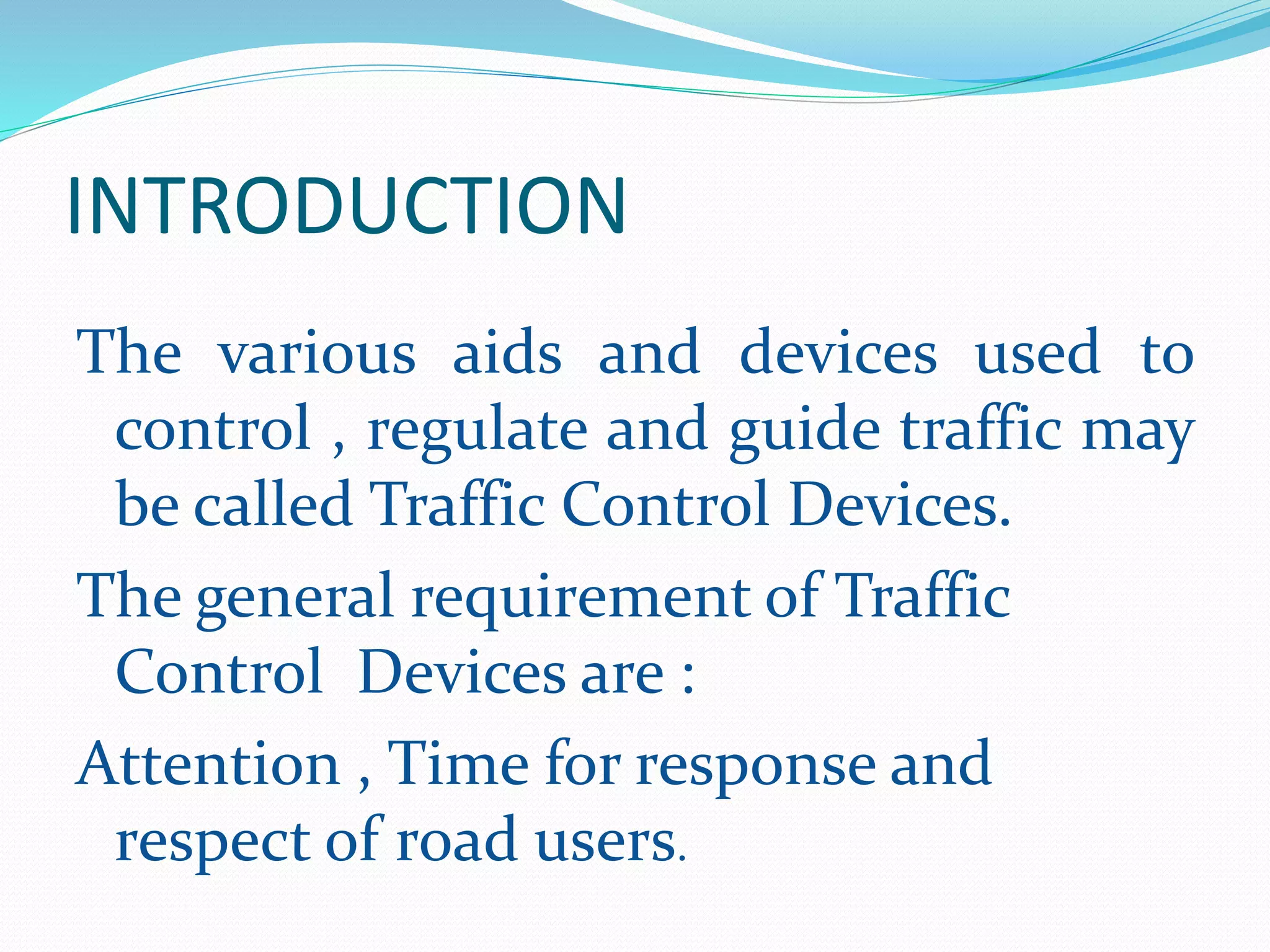 INTRODUCTION

The various aids and devices used to control , regulate and guide traffic may be called Traffic Control Devices.

The general requirement of Traffic Control Devices are :

Attention , Time for response and respect of road users.